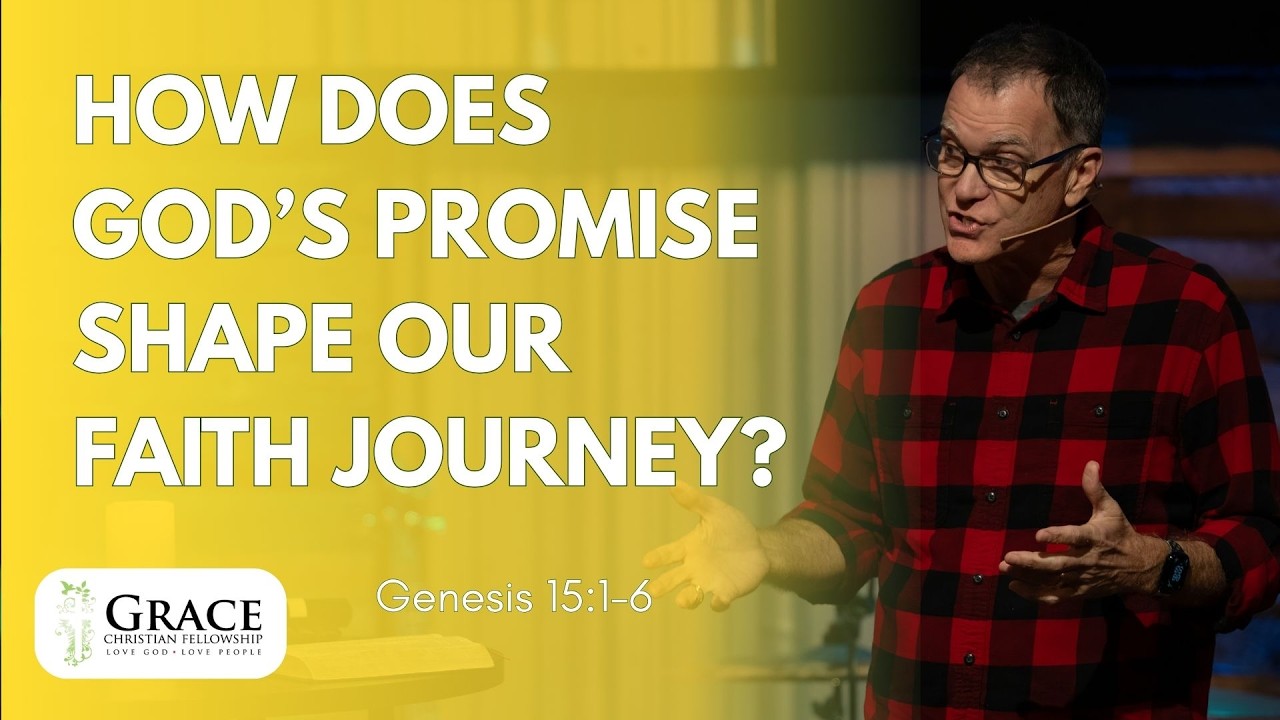 HOW DOES GOD'S PROMISE SHAPE OUR FAITH JOURNEY?

Genesis 15:1-6

GRACE
CHRISTIAN FELLOWSHIP
LOVE GOD • LOVE PEOPLE